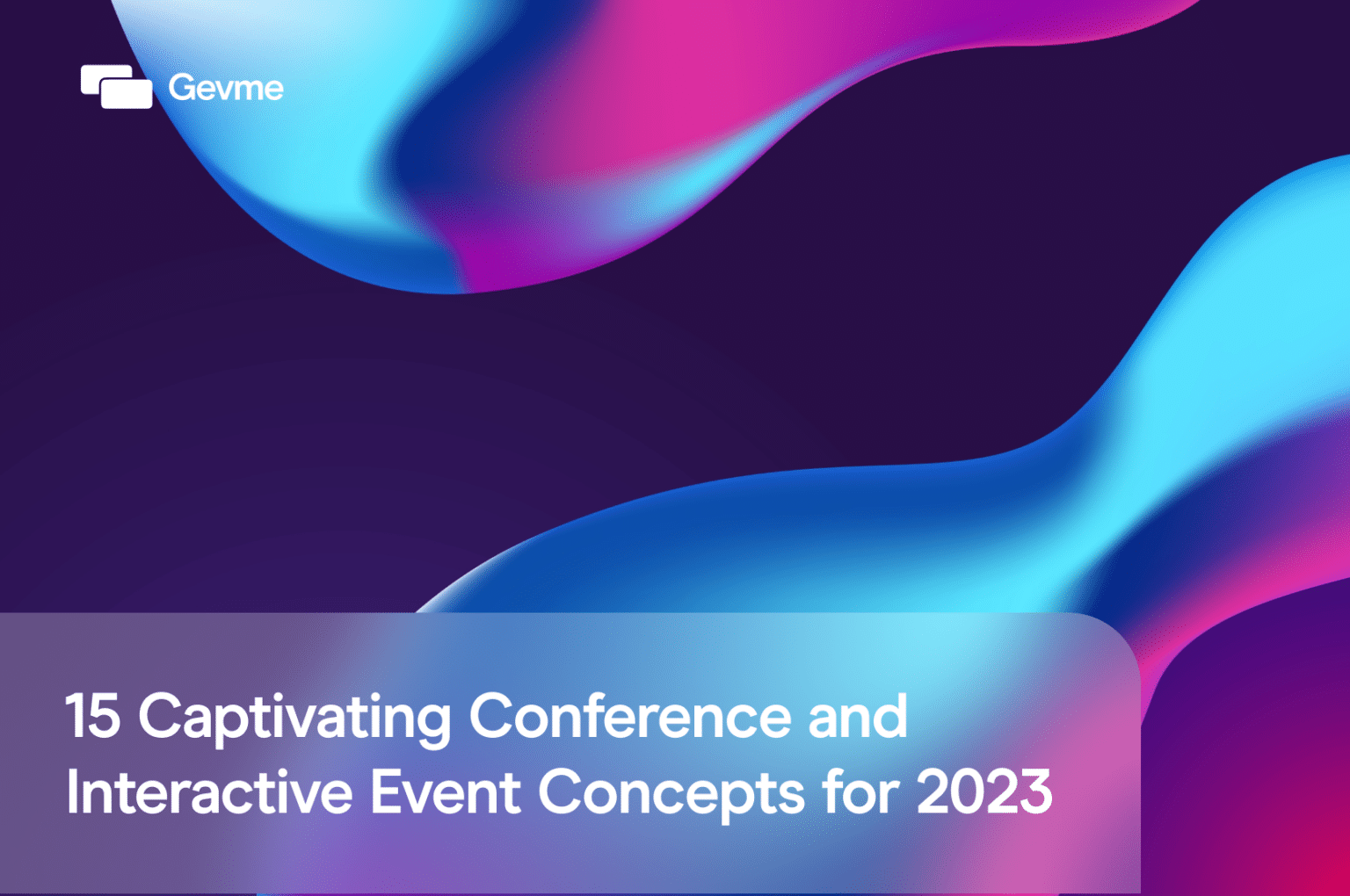 Gevme

15 Captivating Conference and Interactive Event Concepts for 2023